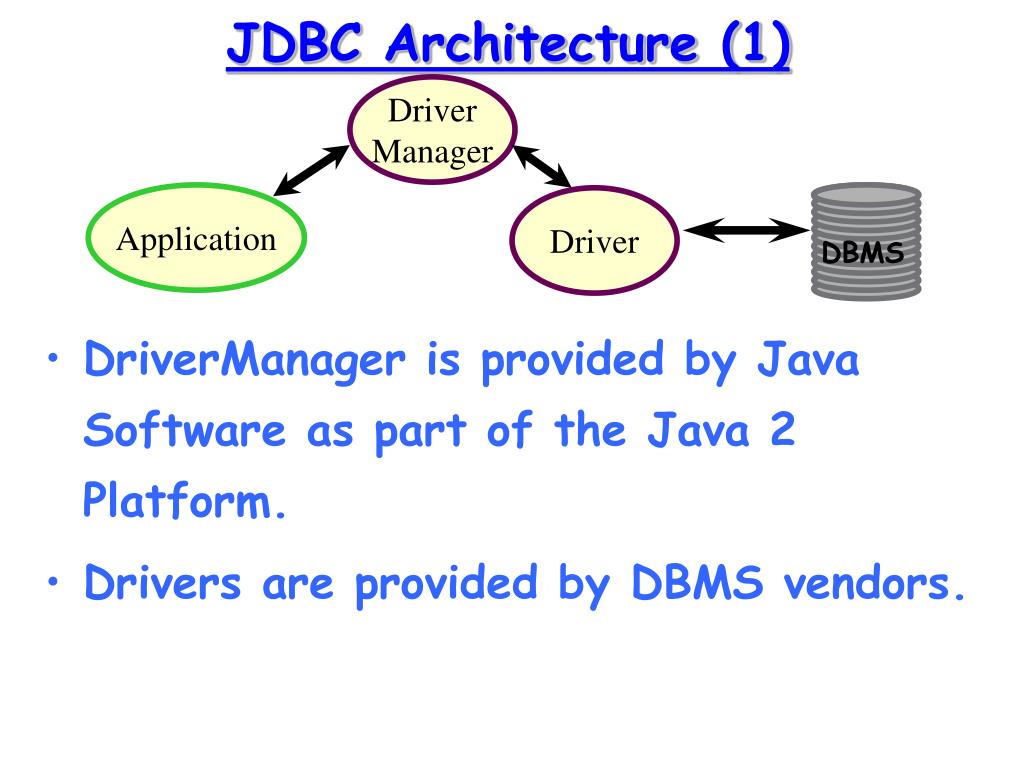 JDBC Architecture (1)

Driver Manager

Application

Driver

DBMS

• DriverManager is provided by Java Software as part of the Java 2 Platform.

• Drivers are provided by DBMS vendors.